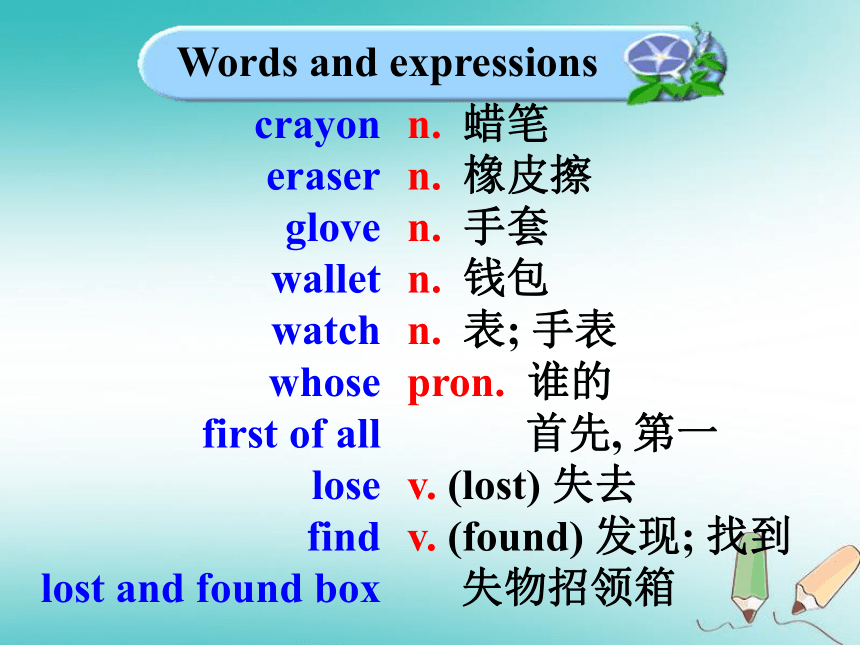 Words and expressions

crayon n. 蜡笔
eraser n. 橡皮擦
glove n. 手套
wallet n. 钱包
watch n. 表; 手表
whose pron. 谁的
first of all 首先, 第一
lose v. (lost) 失去
find v. (found) 发现; 找到
lost and found box 失物招领箱